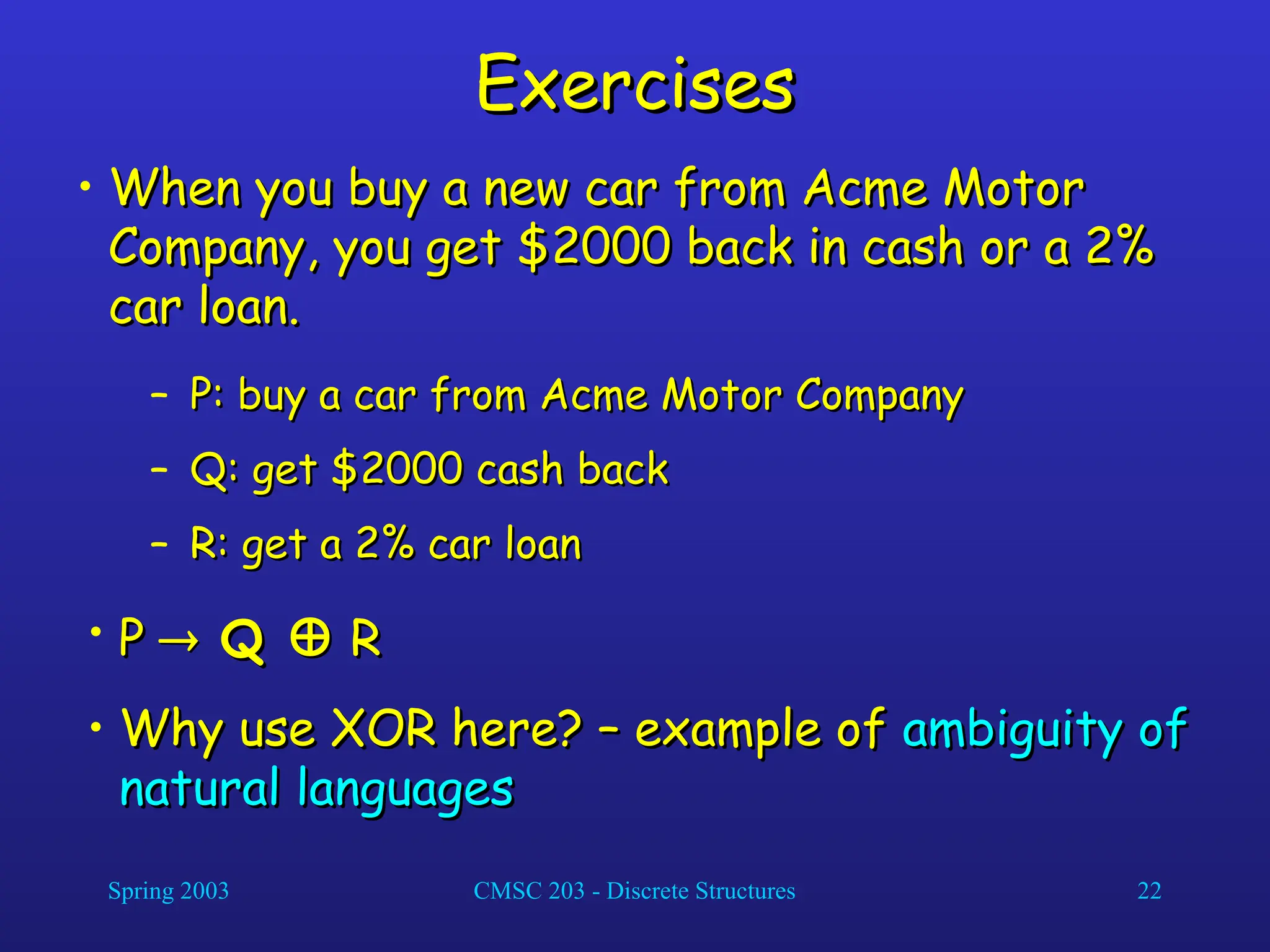 Exercises

• When you buy a new car from Acme Motor Company, you get \$2000 back in cash or a 2% car loan.

– P: buy a car from Acme Motor Company

– Q: get \$2000 cash back

– R: get a 2% car loan

• $P \rightarrow Q \oplus R$

• Why use XOR here? – example of ambiguity of natural languages

Spring 2003

CMSC 203 - Discrete Structures

22